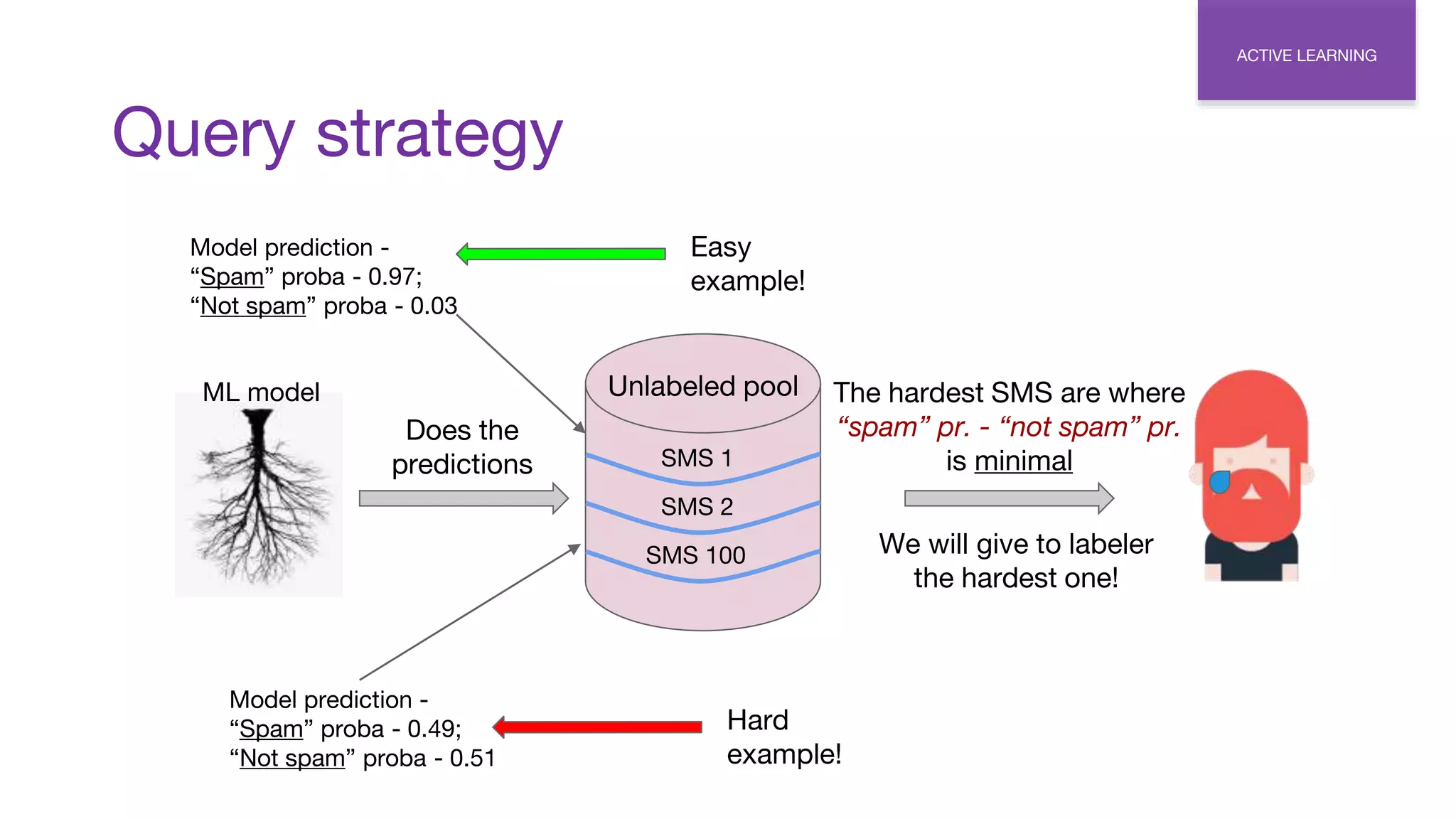 ACTIVE LEARNING

Query strategy

Model prediction -
“Spam” proba - 0.97;
“Not spam” proba - 0.03

Easy
example!

ML model

Does the
predictions

Unlabeled pool

SMS 1

SMS 2

SMS 100

The hardest SMS are where
“spam” pr. - “not spam” pr.
is minimal

We will give to labeler
the hardest one!

Model prediction -
“Spam” proba - 0.49;
“Not spam” proba - 0.51

Hard
example!